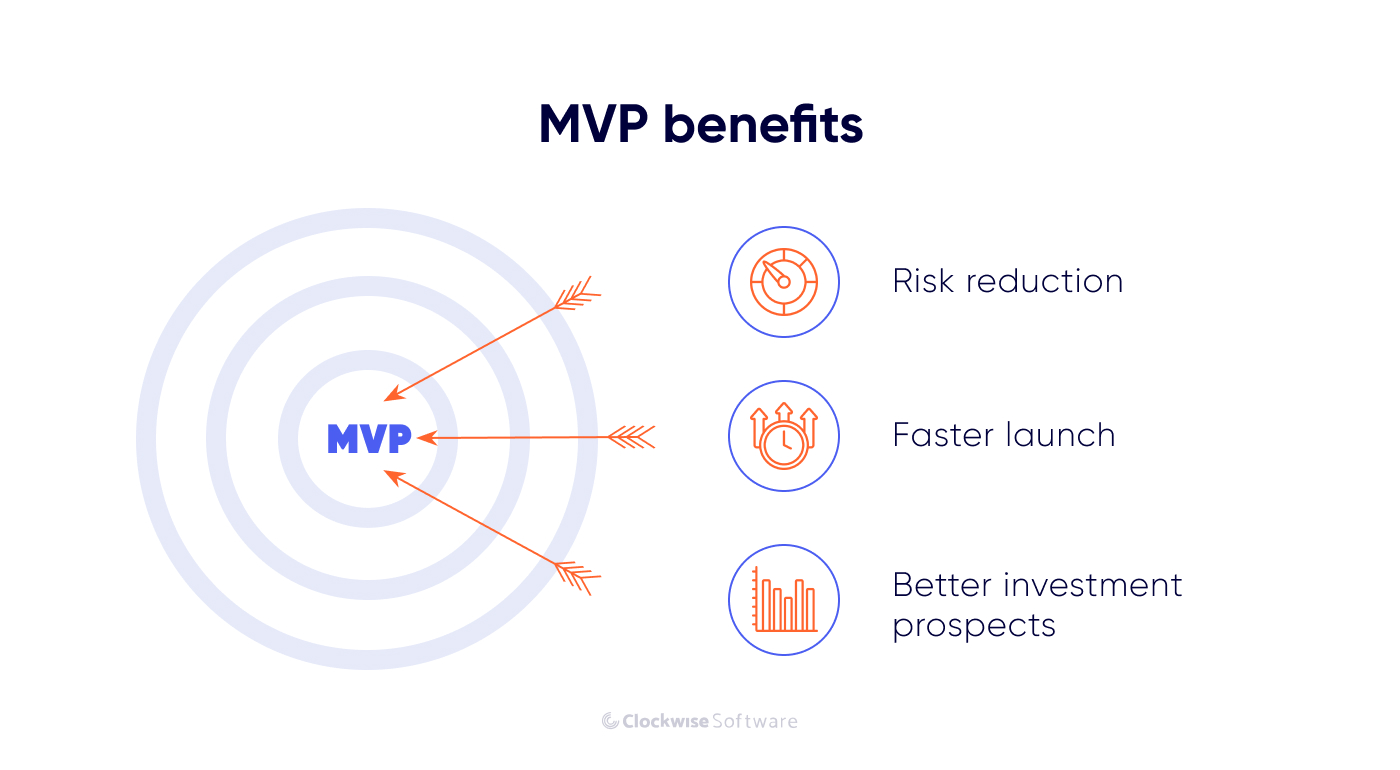 MVP benefits

MVP

Risk reduction

Faster launch

Better investment prospects

Clockwise Software